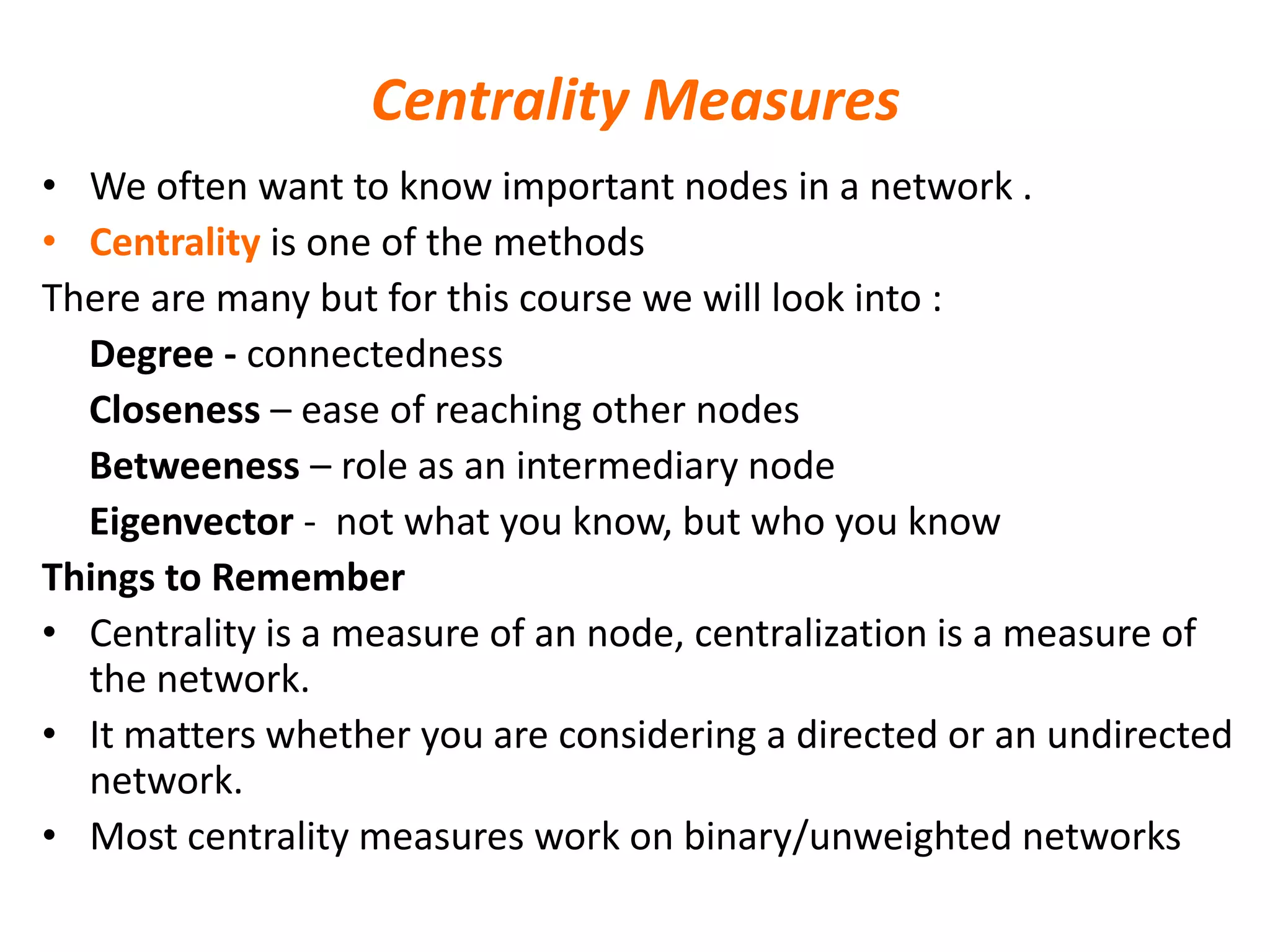 Centrality Measures

• We often want to know important nodes in a network .
• Centrality is one of the methods
There are many but for this course we will look into :
Degree - connectedness
Closeness – ease of reaching other nodes
Betweeness – role as an intermediary node
Eigenvector - not what you know, but who you know
Things to Remember
• Centrality is a measure of an node, centralization is a measure of the network.
• It matters whether you are considering a directed or an undirected network.
• Most centrality measures work on binary/unweighted networks